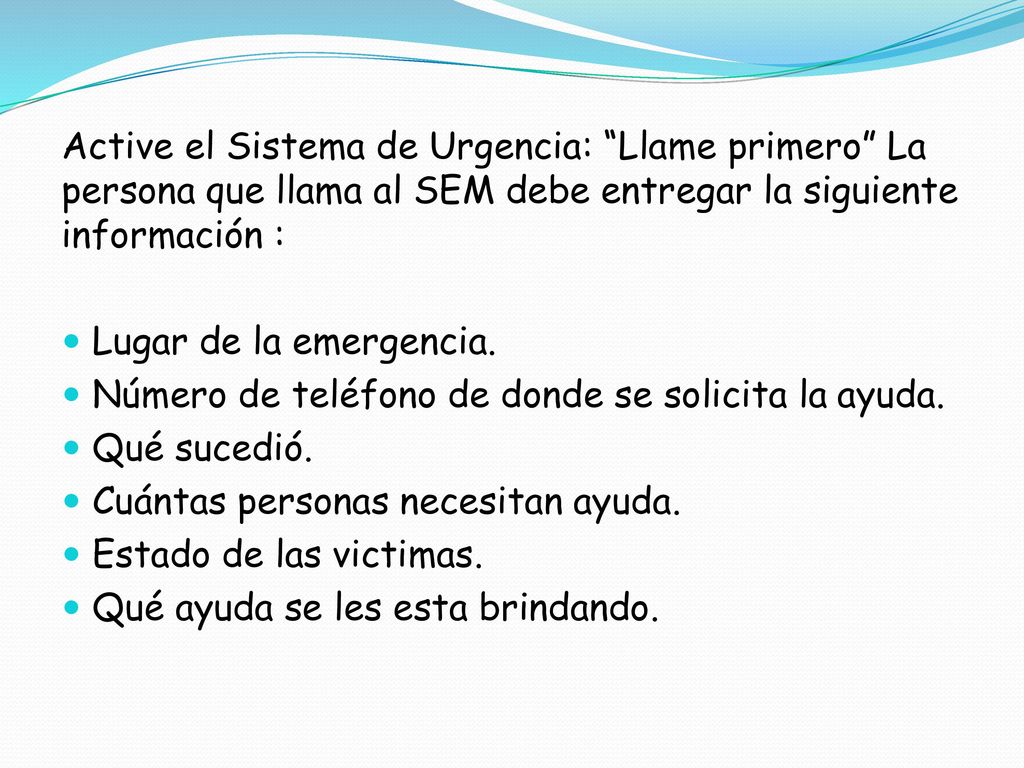 Active el Sistema de Urgencia: “Llame primero” La persona que llama al SEM debe entregar la siguiente información :

- Lugar de la emergencia.
- Número de teléfono de donde se solicita la ayuda.
- Qué sucedió.
- Cuántas personas necesitan ayuda.
- Estado de las victimas.
- Qué ayuda se les esta brindando.